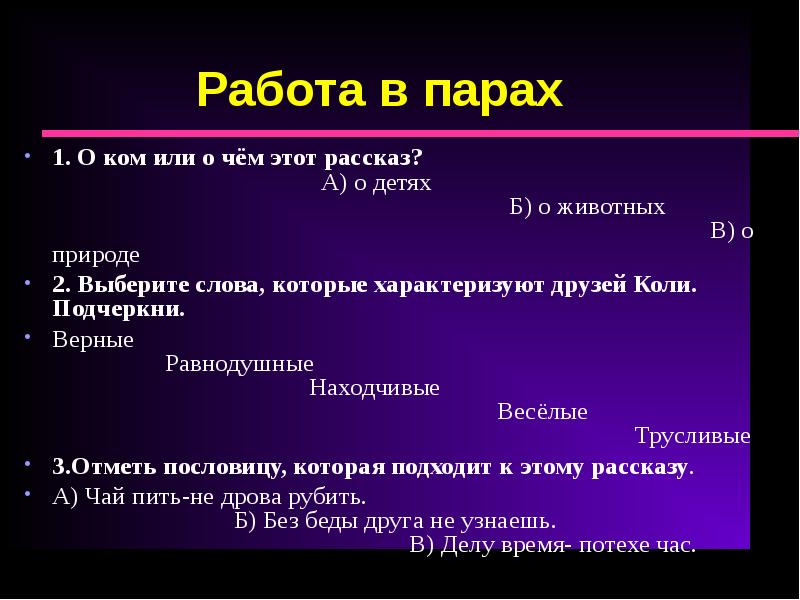 Работа в парах

1. О ком или о чём этот рассказ?
А) о детях
Б) о животных
В) о природе

2. Выберите слова, которые характеризуют друзей Коли. Подчеркни.

Верные
Равнодушные
Находчивые
Весёлые
Трусливые

3.Отметь пословицу, которая подходит к этому рассказу.

А) Чай пить-не дрова рубить.
Б) Без беды друга не узнаешь.
В) Делу время- потехе час.